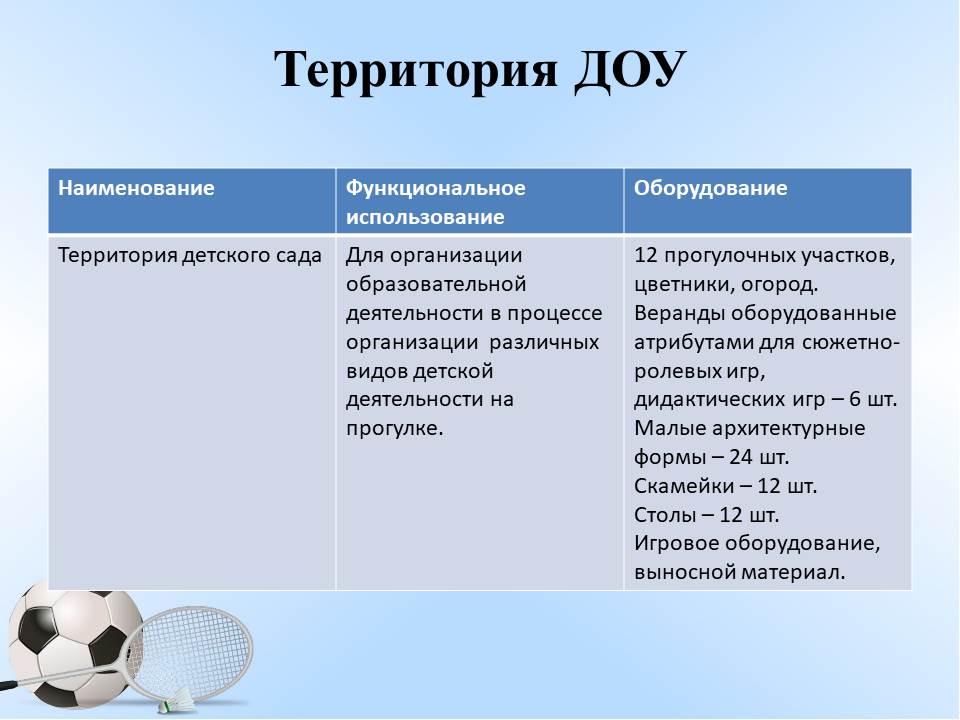 Территория ДОУ

| Наименование | Функциональное использование | Оборудование |
|---|---|---|
| Территория детского сада | Для организации образовательной деятельности в процессе организации различных видов детской деятельности на прогулке. | 12 прогулочных участков, цветники, огород. Веранды оборудованные атрибутами для сюжетно-ролевых игр, дидактических игр – 6 шт. Малые архитектурные формы – 24 шт. Скамейки – 12 шт. Столы – 12 шт. Игровое оборудование, выносной материал. |